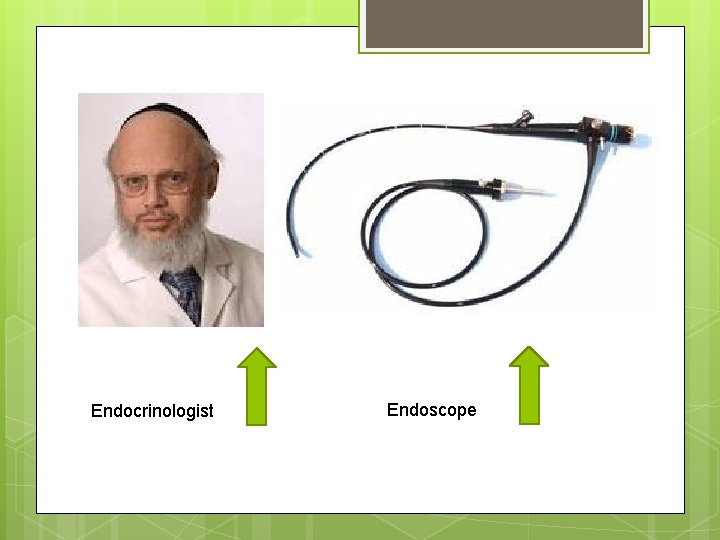 Endocrinologist

Endoscope